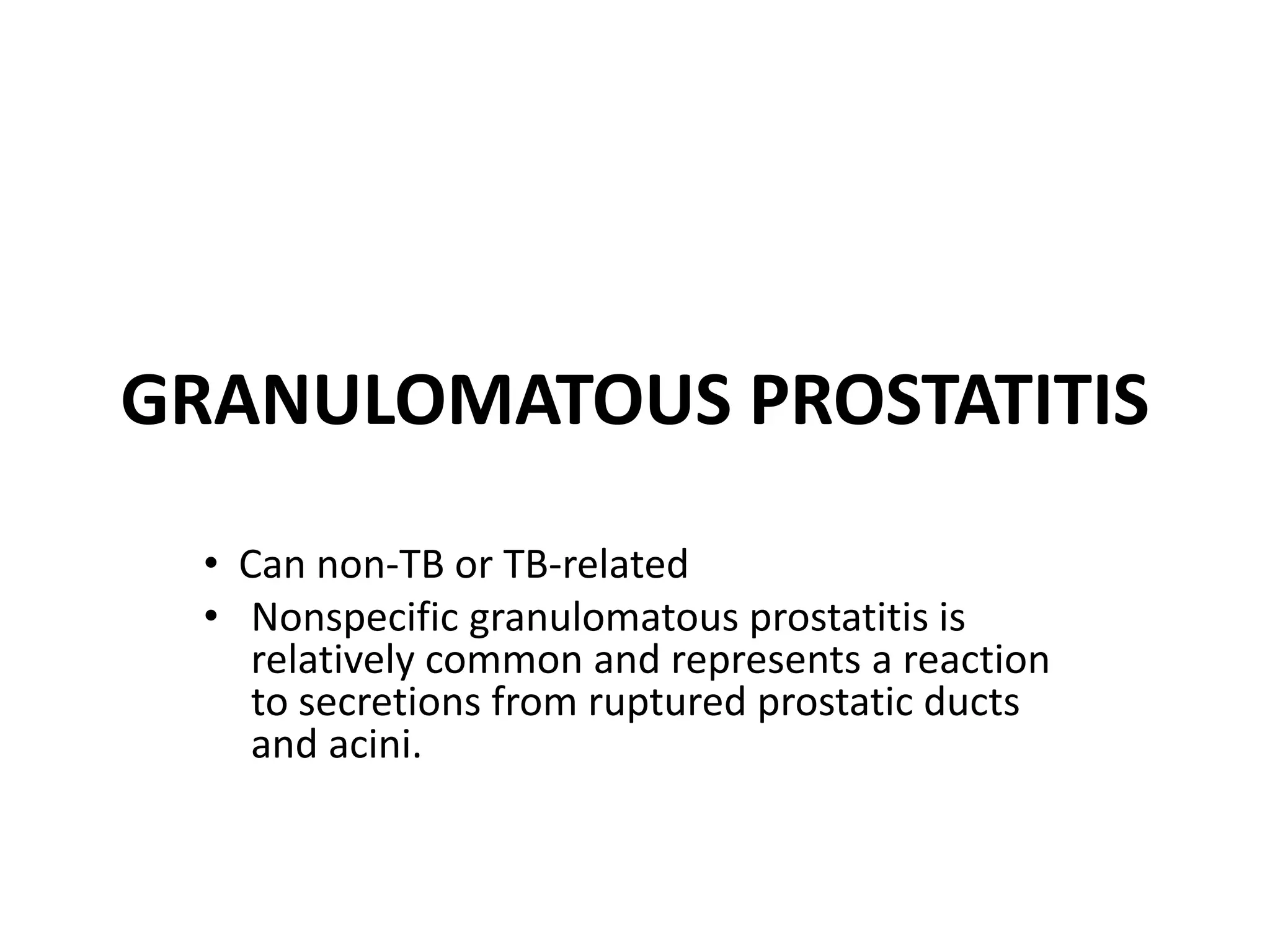 GRANULOMATOUS PROSTATITIS

• Can non-TB or TB-related
• Nonspecific granulomatous prostatitis is relatively common and represents a reaction to secretions from ruptured prostatic ducts and acini.